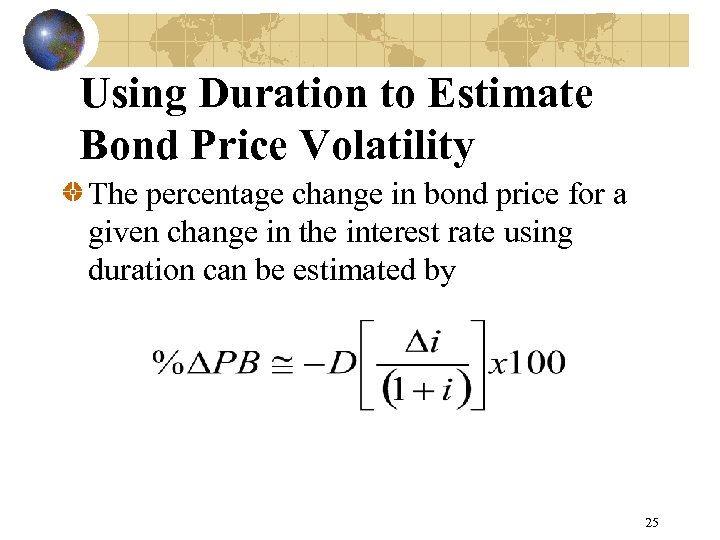 Using Duration to Estimate Bond Price Volatility

The percentage change in bond price for a given change in the interest rate using duration can be estimated by

$\%\Delta PB \cong -D\left[\frac{\Delta i}{(1+i)}\right]x100$

25